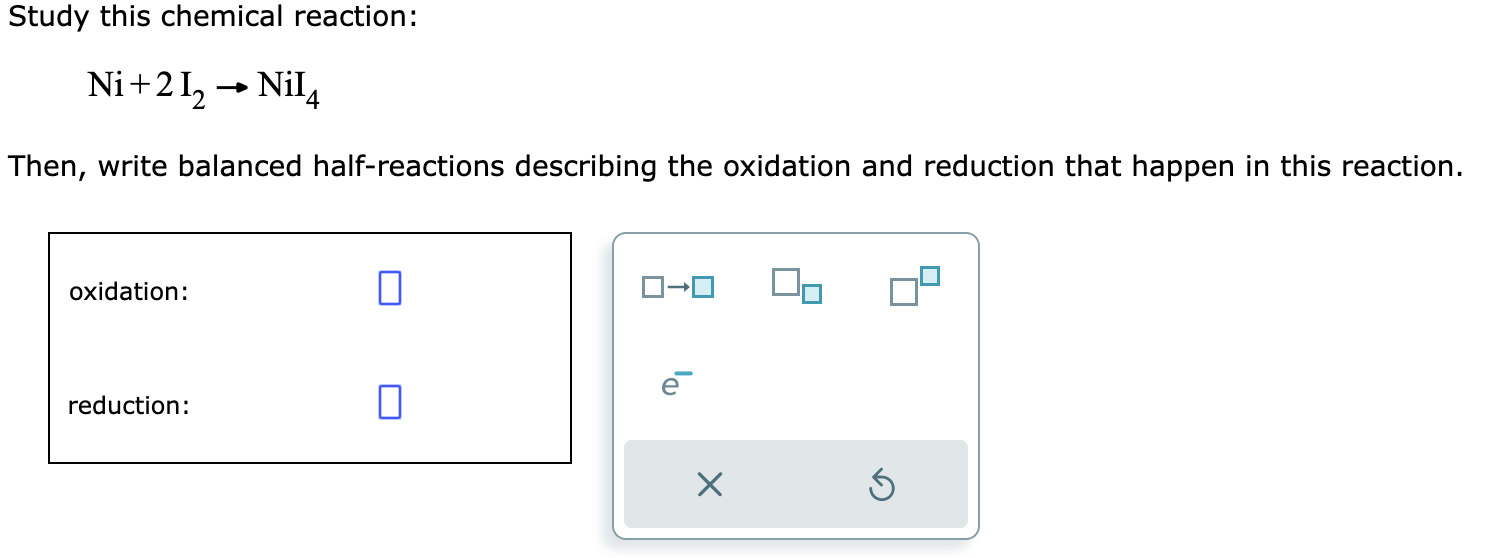 Study this chemical reaction:

$Ni + 2I_2 \rightarrow NiI_4$

Then, write balanced half-reactions describing the oxidation and reduction that happen in this reaction.

oxidation:

reduction:

$e^-$

×